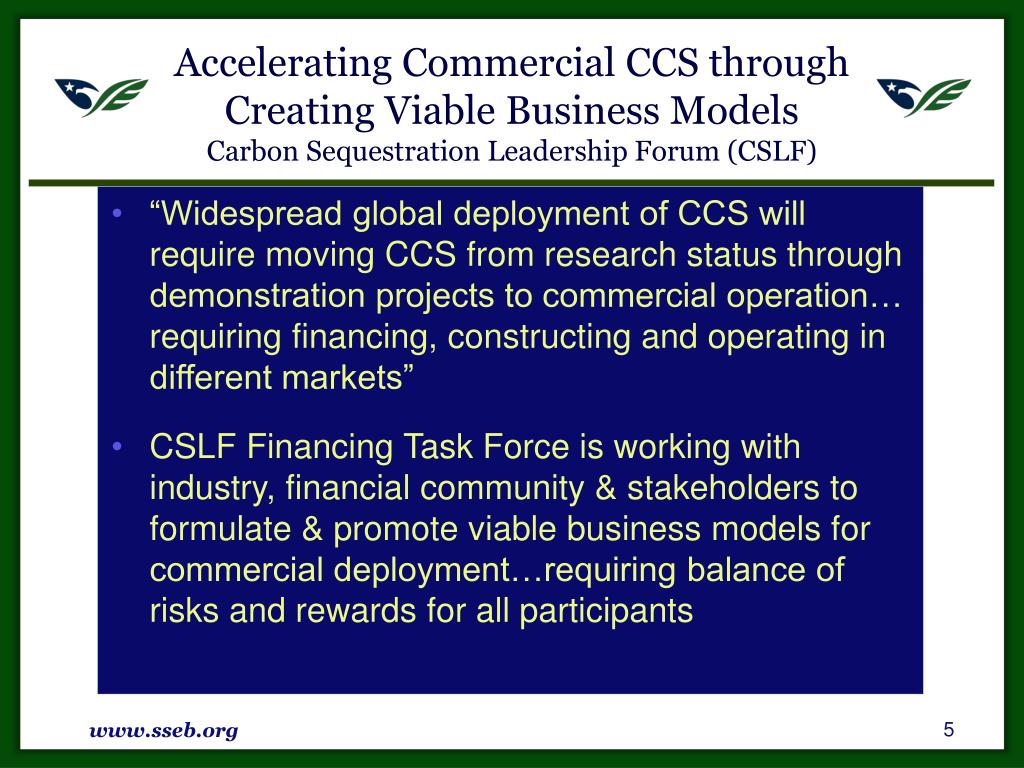 Accelerating Commercial CCS through Creating Viable Business Models
Carbon Sequestration Leadership Forum (CSLF)

• “Widespread global deployment of CCS will require moving CCS from research status through demonstration projects to commercial operation… requiring financing, constructing and operating in different markets”

• CSLF Financing Task Force is working with industry, financial community & stakeholders to formulate & promote viable business models for commercial deployment…requiring balance of risks and rewards for all participants

www.sseb.org

5